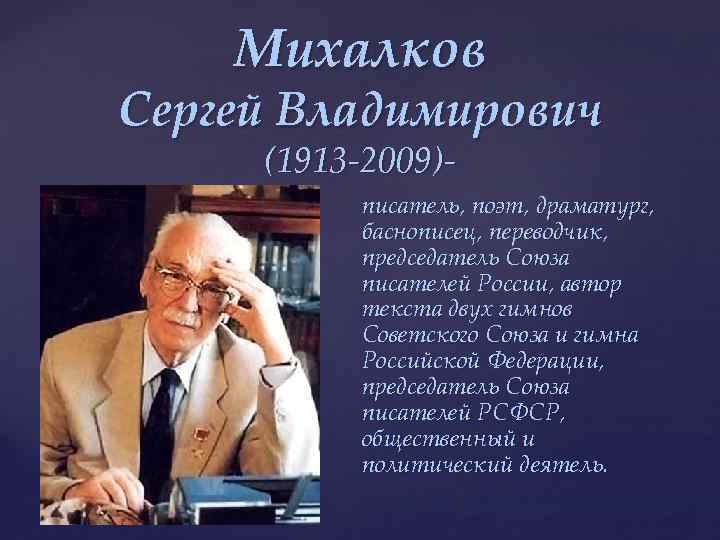 Михалков
Сергей Владимирович
(1913-2009)-

писатель, поэт, драматург, баснописец, переводчик, председатель Союза писателей России, автор текста двух гимнов Советского Союза и гимна Российской Федерации, председатель Союза писателей РСФСР, общественный и политический деятель.